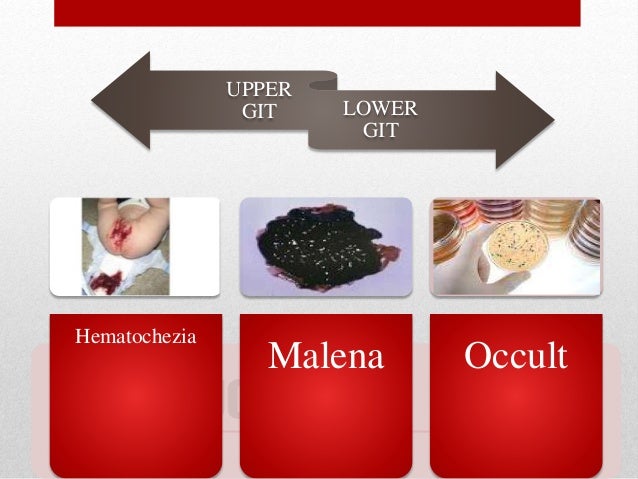 UPPER GIT

LOWER GIT

Hematochezia

Malena

Occult